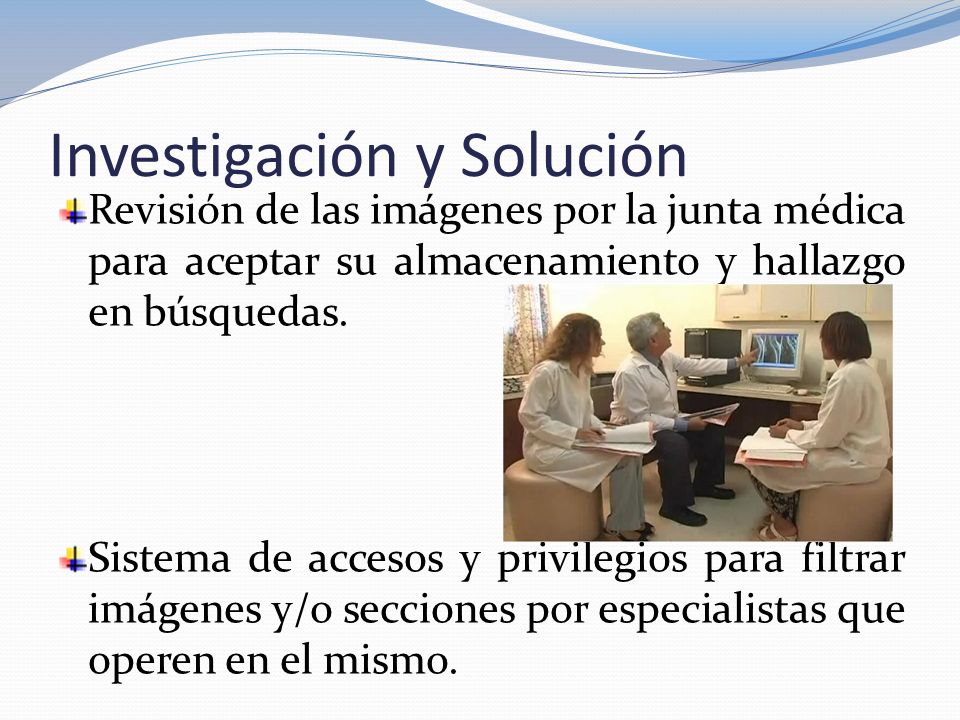 Investigación y Solución

Revisión de las imágenes por la junta médica para aceptar su almacenamiento y hallazgo en búsquedas.

Sistema de accesos y privilegios para filtrar imágenes y/o secciones por especialistas que operen en el mismo.